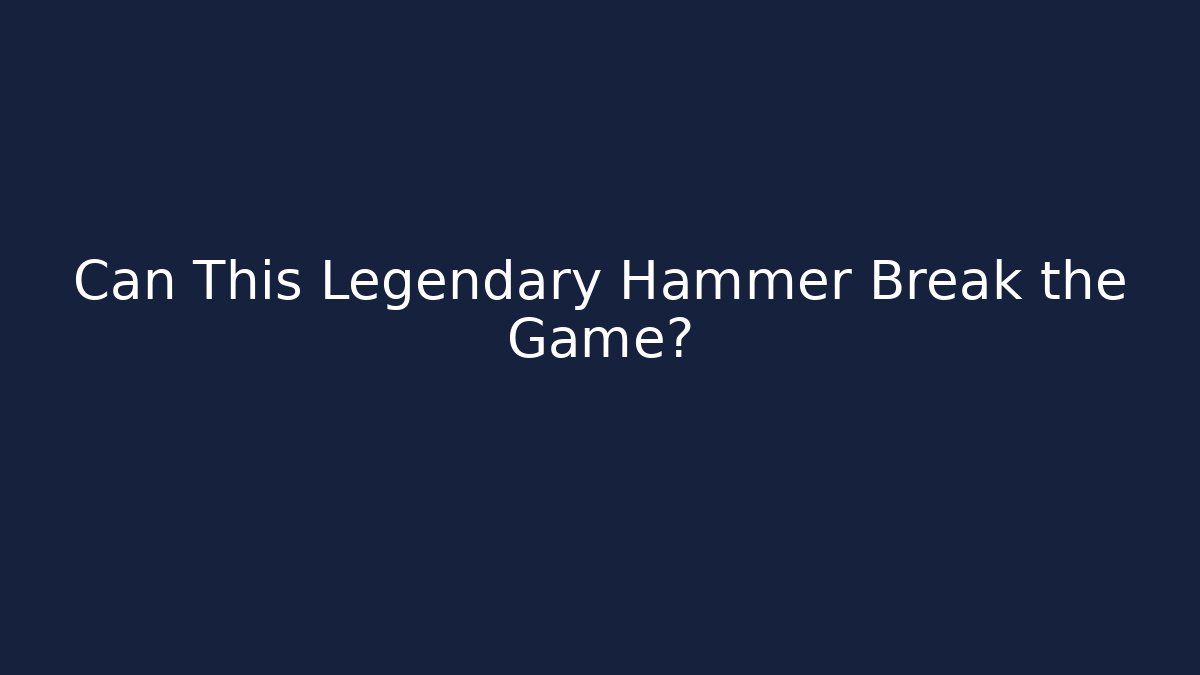 Can This Legendary Hammer Break the Game?